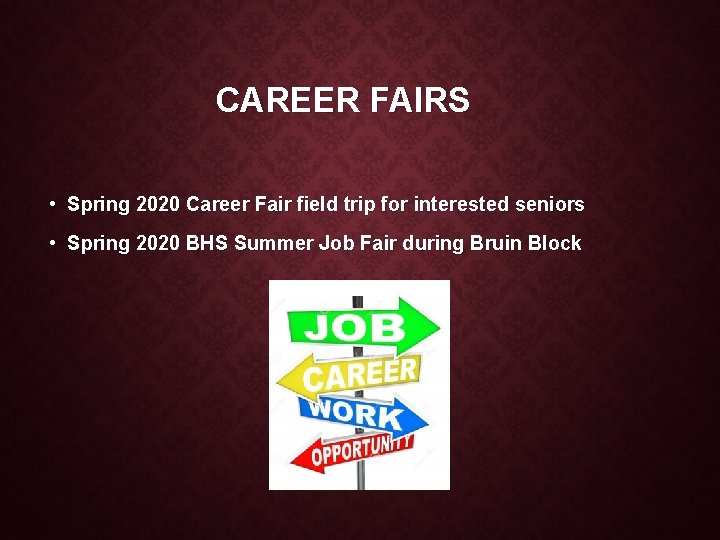 CAREER FAIRS

• Spring 2020 Career Fair field trip for interested seniors
• Spring 2020 BHS Summer Job Fair during Bruin Block

JOB
CAREER
WORK
OPPORTUNITY